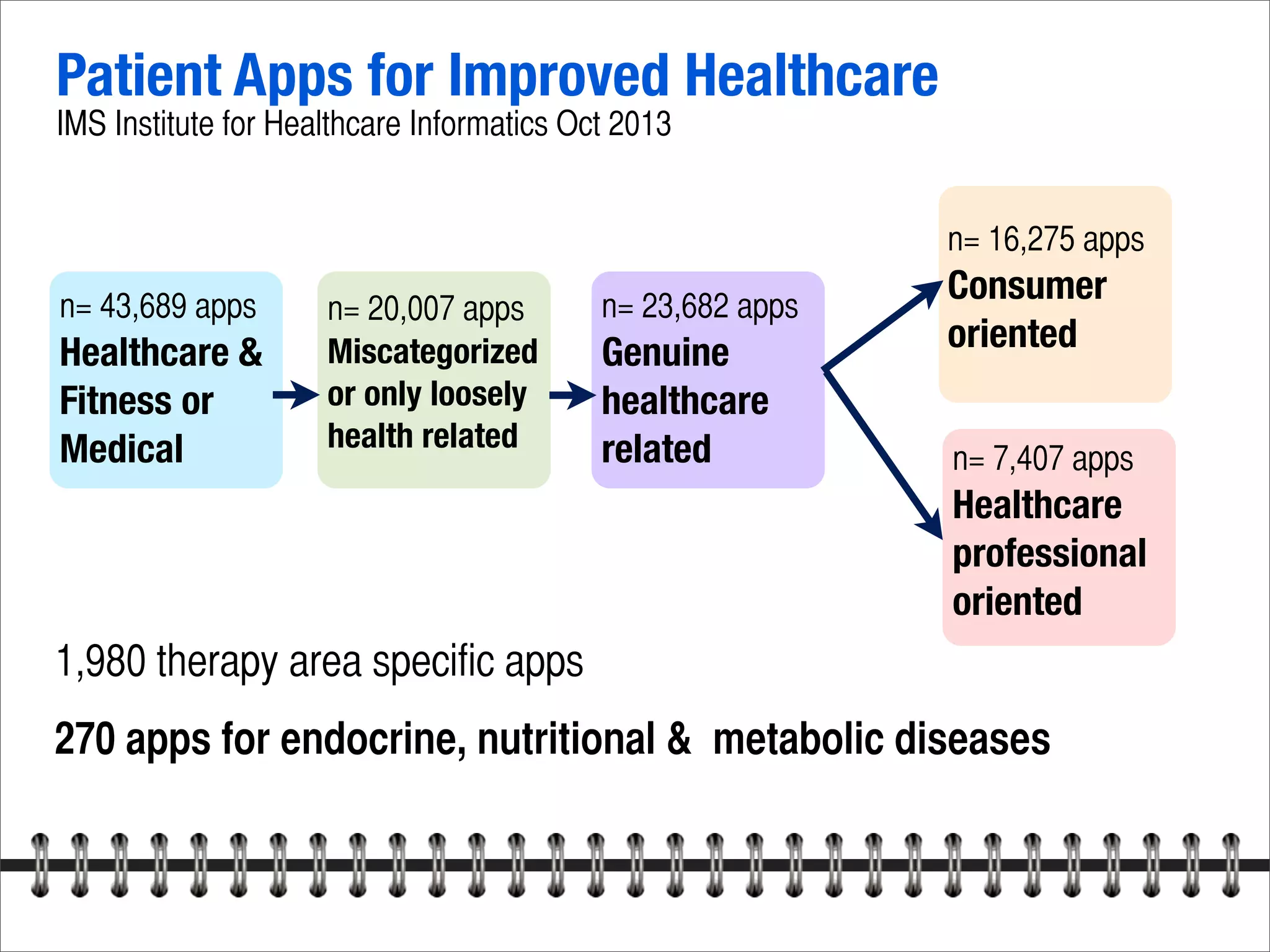 Patient Apps for Improved Healthcare
IMS Institute for Healthcare Informatics Oct 2013

n= 43,689 apps
Healthcare & Fitness or Medical

n= 20,007 apps
Miscategorized or only loosely health related

n= 23,682 apps
Genuine healthcare related

n= 16,275 apps
Consumer oriented

n= 7,407 apps
Healthcare professional oriented

1,980 therapy area specific apps

270 apps for endocrine, nutritional & metabolic diseases